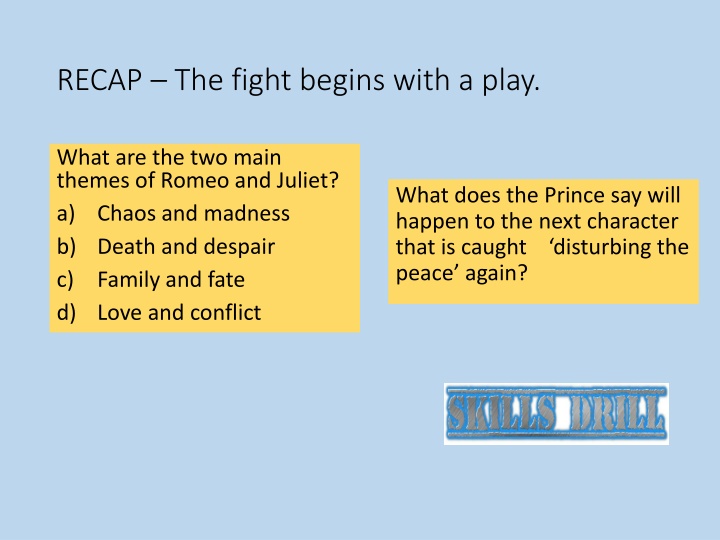 RECAP – The fight begins with a play.

What are the two main themes of Romeo and Juliet?
a) Chaos and madness
b) Death and despair
c) Family and fate
d) Love and conflict

What does the Prince say will happen to the next character that is caught ‘disturbing the peace’ again?

SKILLS DRILL